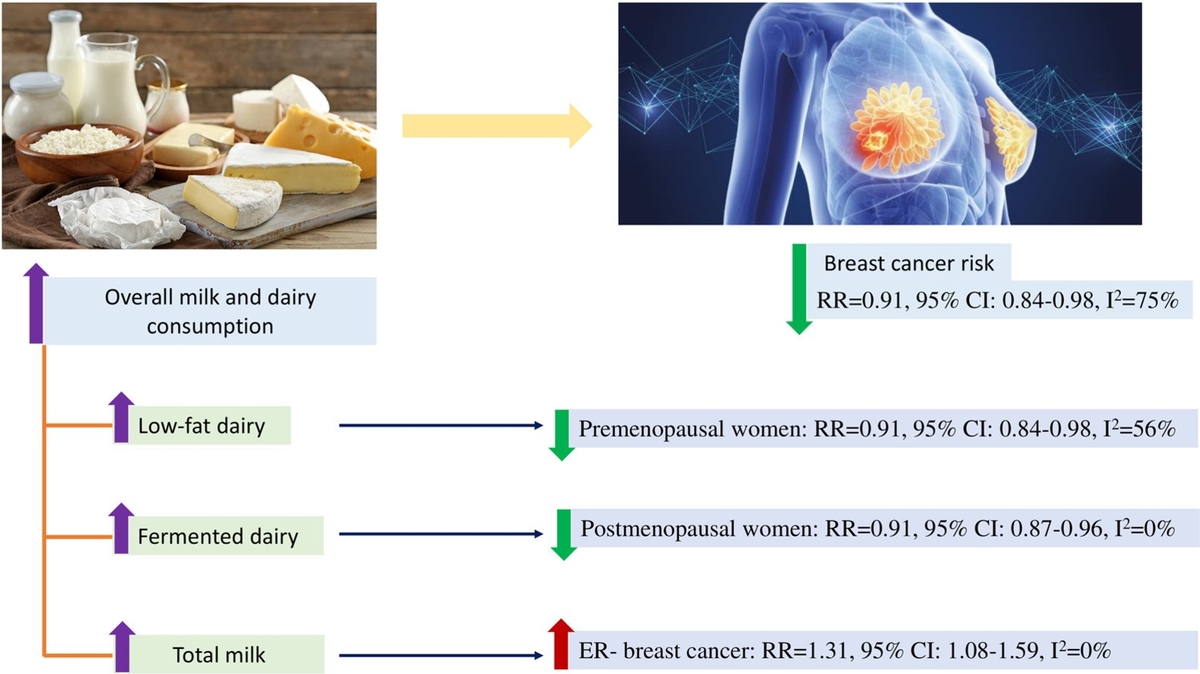 Overall milk and dairy consumption

Breast cancer risk
RR=0.91, 95% CI: 0.84-0.98, $I^2$=75%

Low-fat dairy

Premenopausal women: RR=0.91, 95% CI: 0.84-0.98, $I^2$=56%

Fermented dairy

Postmenopausal women: RR=0.91, 95% CI: 0.87-0.96, $I^2$=0%

Total milk

ER- breast cancer: RR=1.31, 95% CI: 1.08-1.59, $I^2$=0%